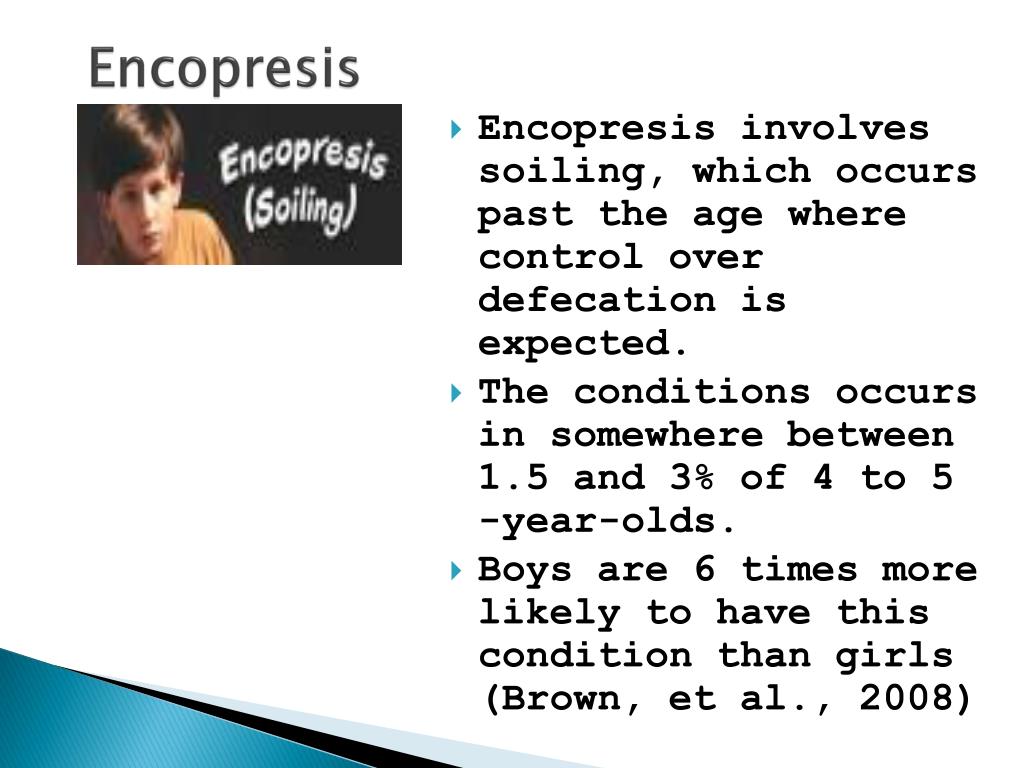 Encopresis

Encopresis
(Soiling)

Encopresis involves soiling, which occurs past the age where control over defecation is expected.

The conditions occurs in somewhere between 1.5 and 3% of 4 to 5 -year-olds.

Boys are 6 times more likely to have this condition than girls (Brown, et al., 2008)